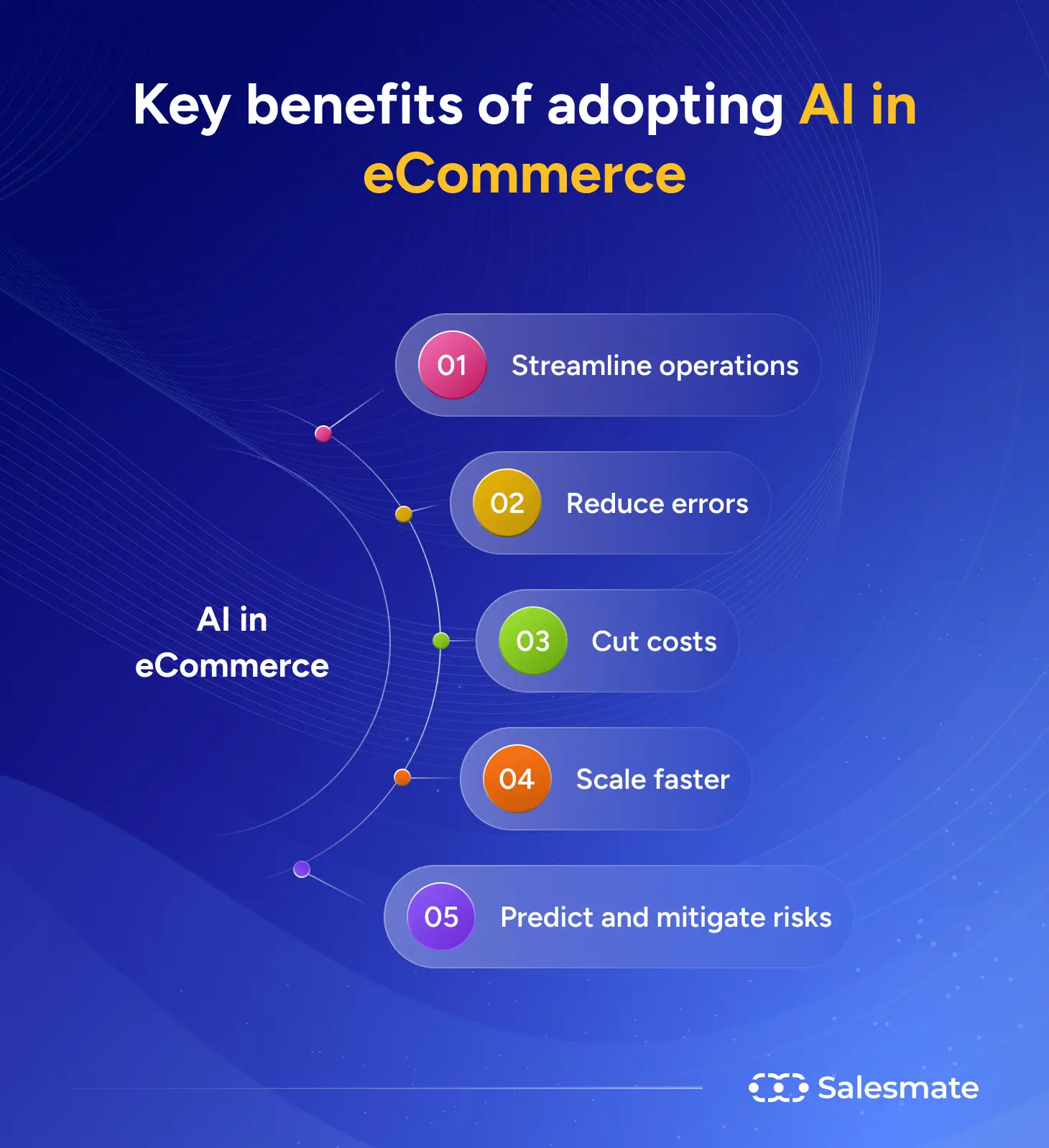 Key benefits of adopting AI in eCommerce

AI in eCommerce

01 Streamline operations

02 Reduce errors

03 Cut costs

04 Scale faster

05 Predict and mitigate risks

Salesmate